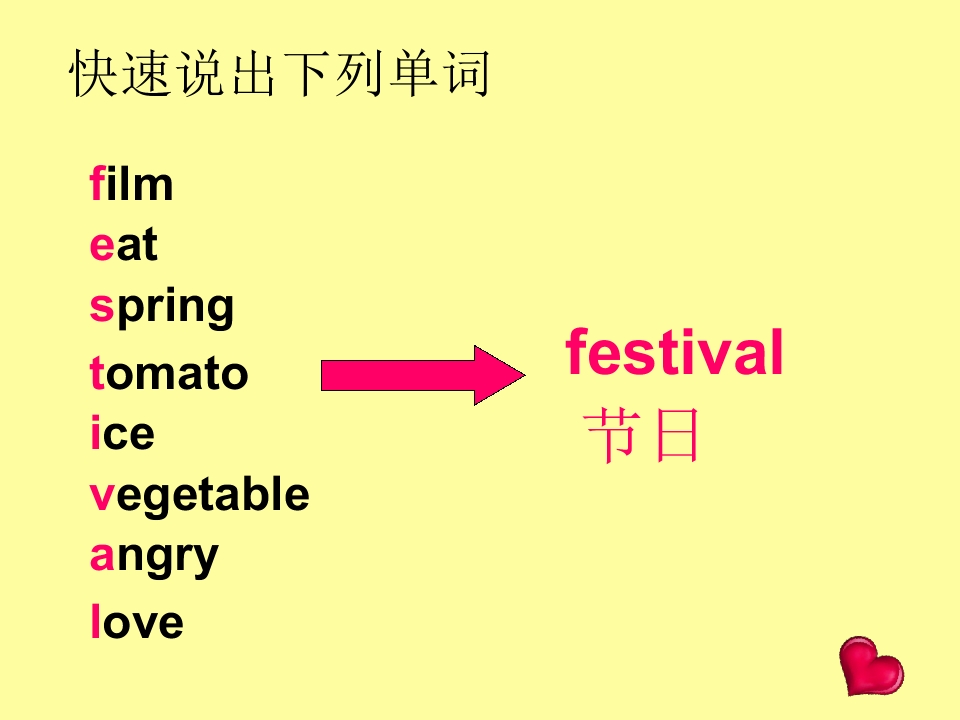 快速说出下列单词

film
eat
spring
tomato
ice
vegetable
angry
love

festival
节日